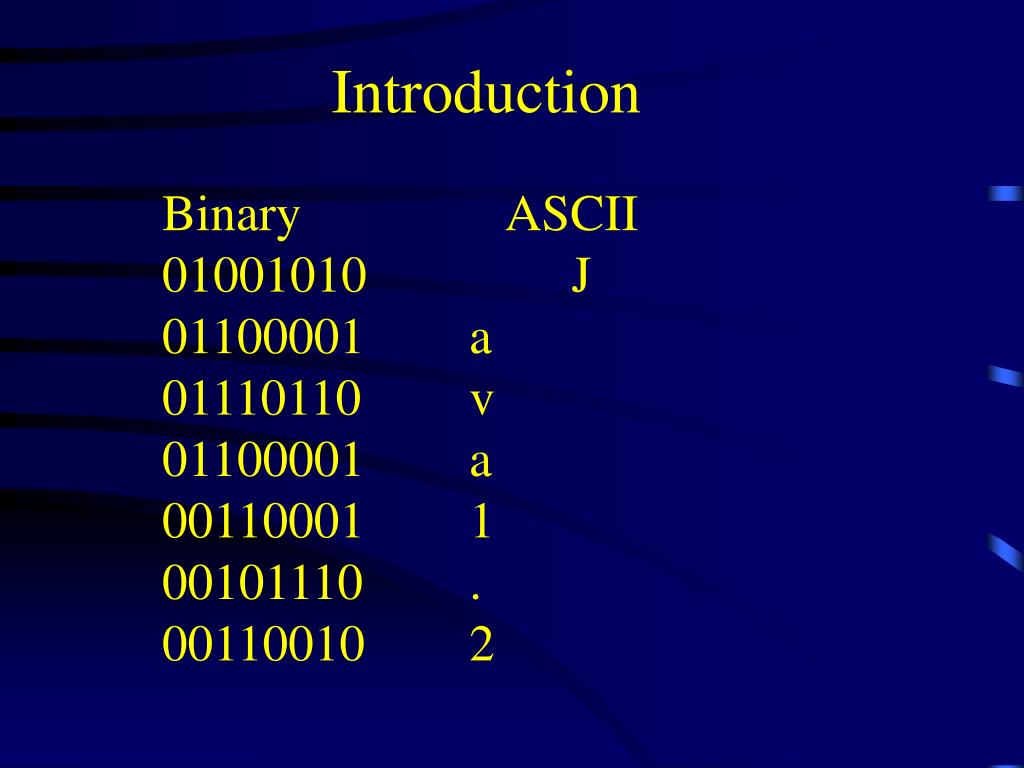 Introduction

| Binary | ASCII |
|---|---|
| 01001010 | J |
| 01100001 | a |
| 01110110 | v |
| 01100001 | a |
| 00110001 | 1 |
| 00101110 | . |
| 00110010 | 2 |